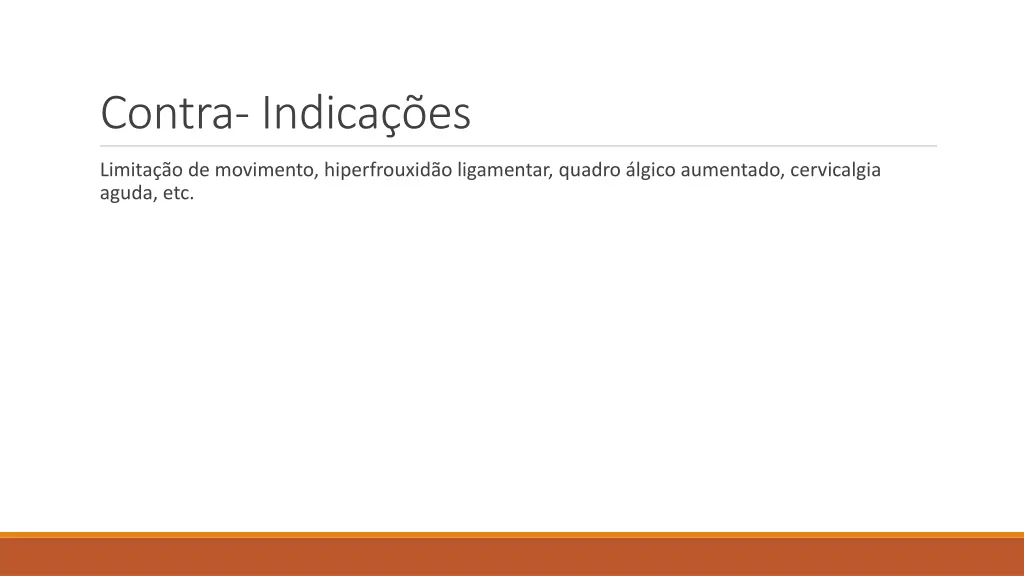 Contra- Indicações

Limitação de movimento, hiperfrouxidão ligamentar, quadro álgico aumentado, cervicalgia aguda, etc.